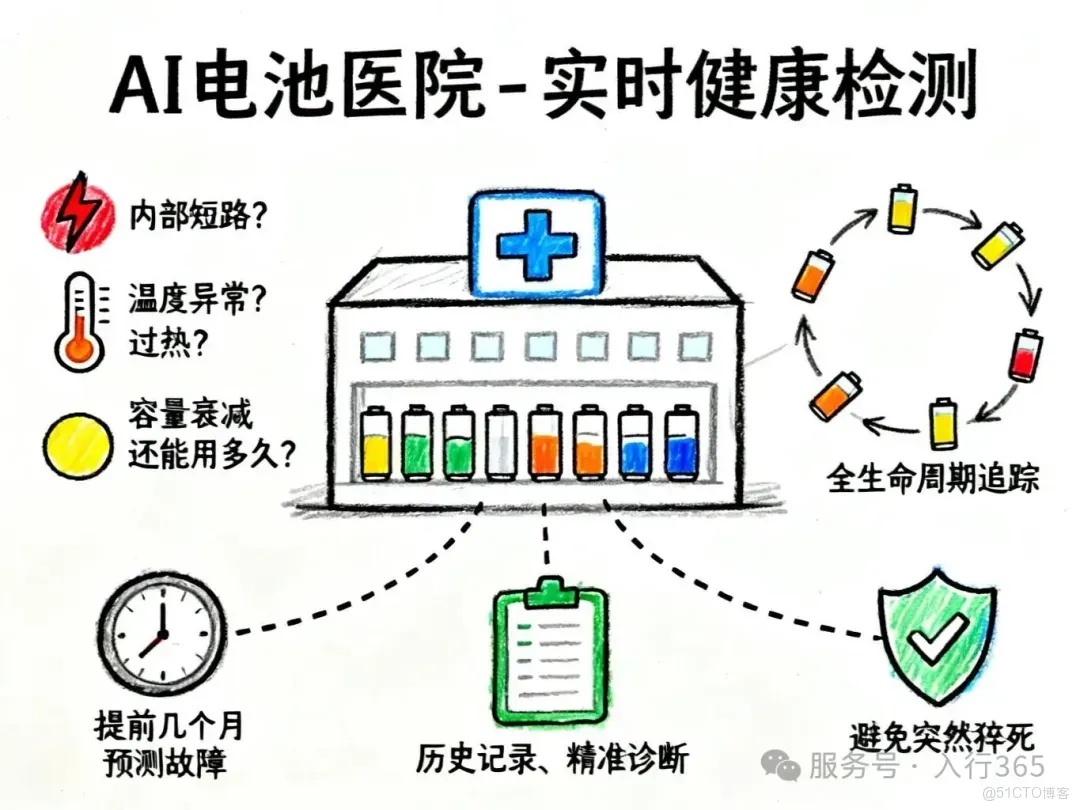 AI电池医院-实时健康检测

内部短路?

温度异常?
过热?

容量衰减
还能用多久?

全生命周期追踪

提前几个月
预测故障

历史记录、精准诊断

避免突然猝死

服务号 · 入行365

@51CTO博客